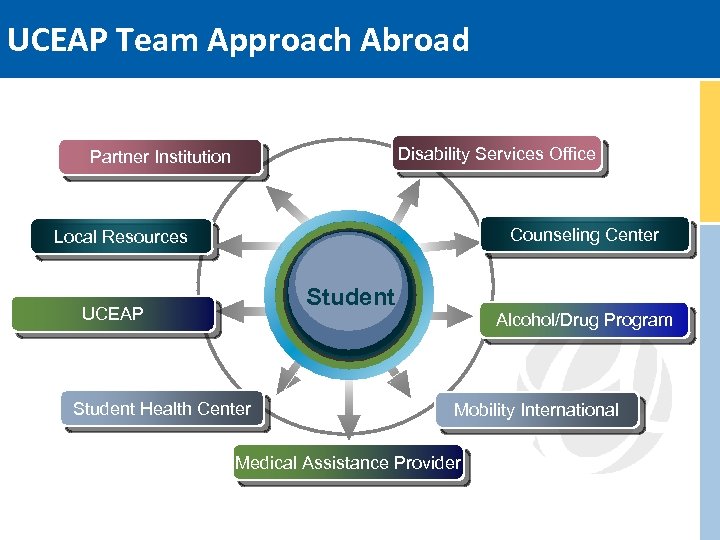 UCEAP Team Approach Abroad

Partner Institution

Disability Services Office

Local Resources

Counseling Center

Student

UCEAP

Alcohol/Drug Program

Student Health Center

Mobility International

Medical Assistance Provider